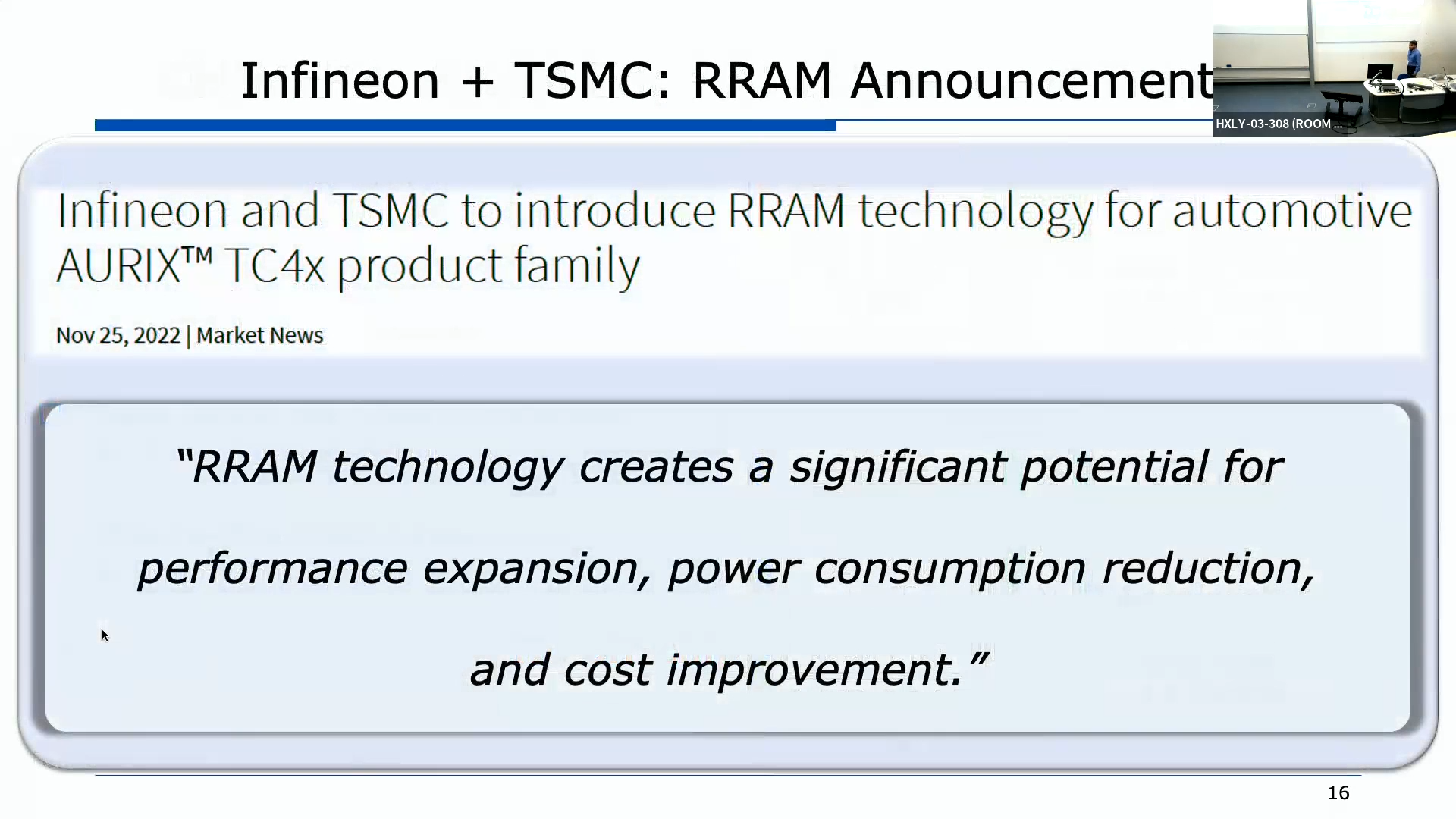 Infineon + TSMC: RRAM Announcement

HXLY-03-308 (ROOM ...

Infineon and TSMC to introduce RRAM technology for automotive AURIX™ TC4x product family

Nov 25, 2022 | Market News

"RRAM technology creates a significant potential for performance expansion, power consumption reduction, and cost improvement."

16